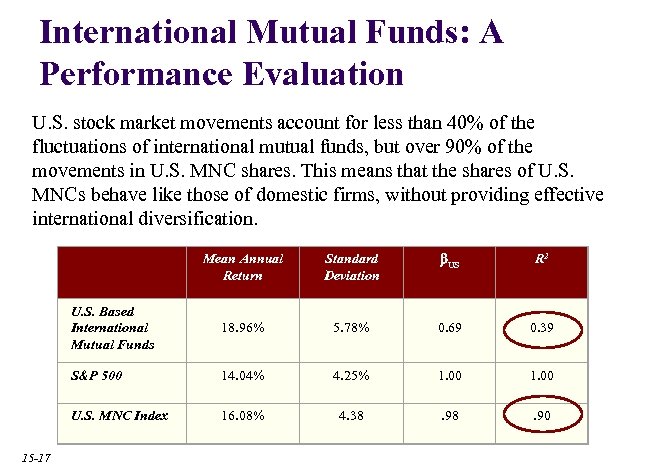 International Mutual Funds: A Performance Evaluation

U.S. stock market movements account for less than 40% of the fluctuations of international mutual funds, but over 90% of the movements in U.S. MNC shares. This means that the shares of U.S. MNCs behave like those of domestic firms, without providing effective international diversification.

| | Mean Annual Return | Standard Deviation | $\beta_{US}$ | $R^2$ |
|---|---|---|---|---|
| U.S. Based International Mutual Funds | 18.96% | 5.78% | 0.69 | 0.39 |
| S&P 500 | 14.04% | 4.25% | 1.00 | 1.00 |
| U.S. MNC Index | 16.08% | 4.38 | .98 | .90 |

15-17